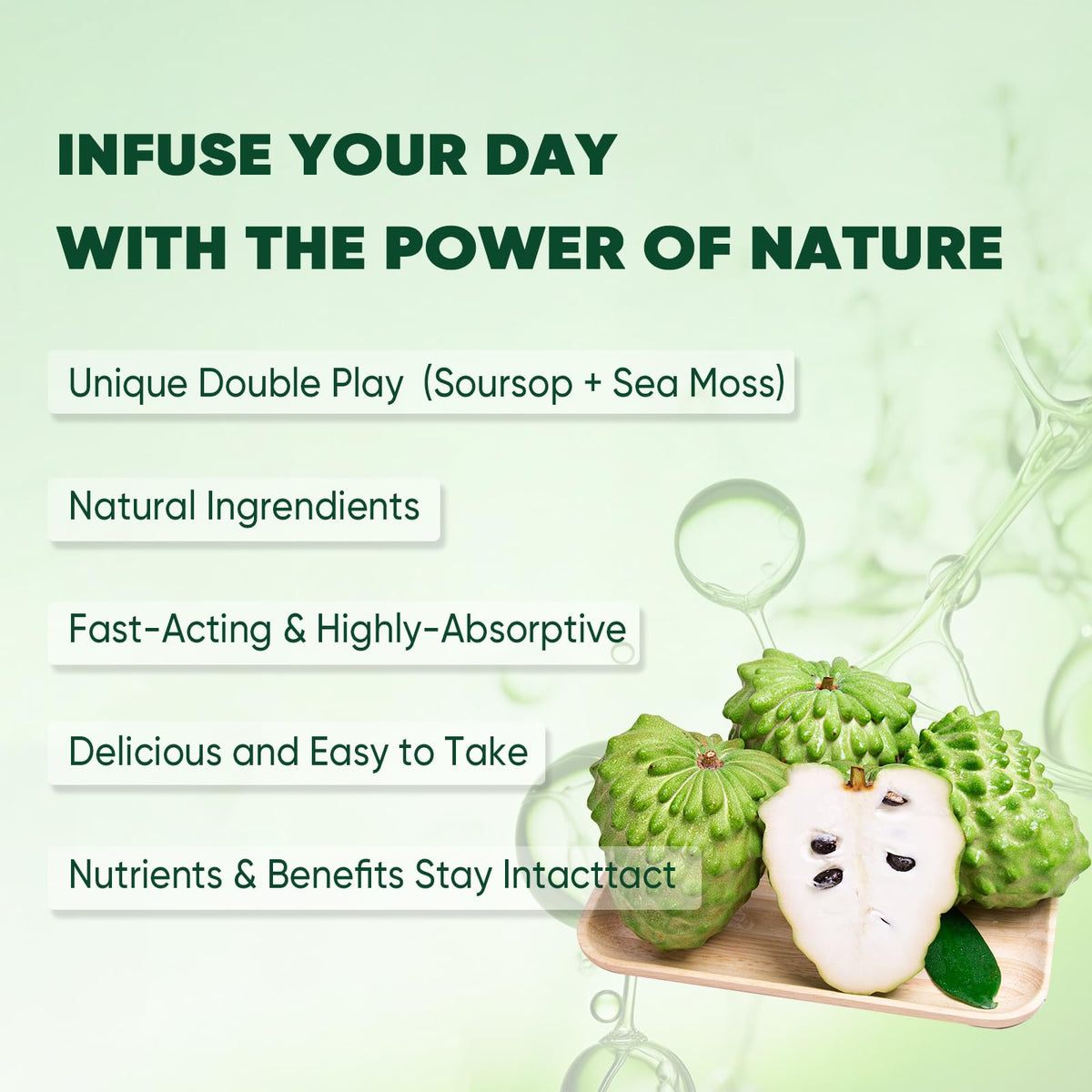 INFUSE YOUR DAY
WITH THE POWER OF NATURE

Unique Double Play (Soursop + Sea Moss)

Natural Ingrendients

Fast-Acting & Highly-Absorptive

Delicious and Easy to Take

Nutrients & Benefits Stay Intacttact